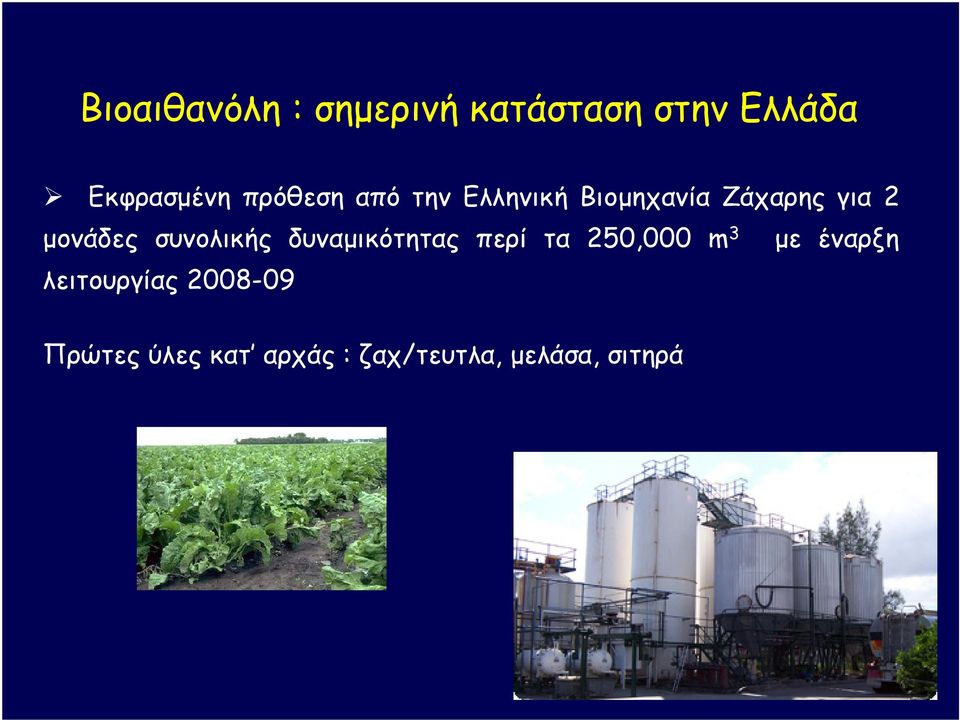 Βιοαιθανόλη : σημερινή κατάσταση στην Ελλάδα

➢ Εκφρασμένη πρόθεση από την Ελληνική Βιομηχανία Ζάχαρης για 2 μονάδες συνολικής δυναμικότητας περί τα 250,000 $m^3$ με έναρξη λειτουργίας 2008-09

Πρώτες ύλες κατ' αρχάς : ζαχ/τευτλα, μελάσα, σιτηρά